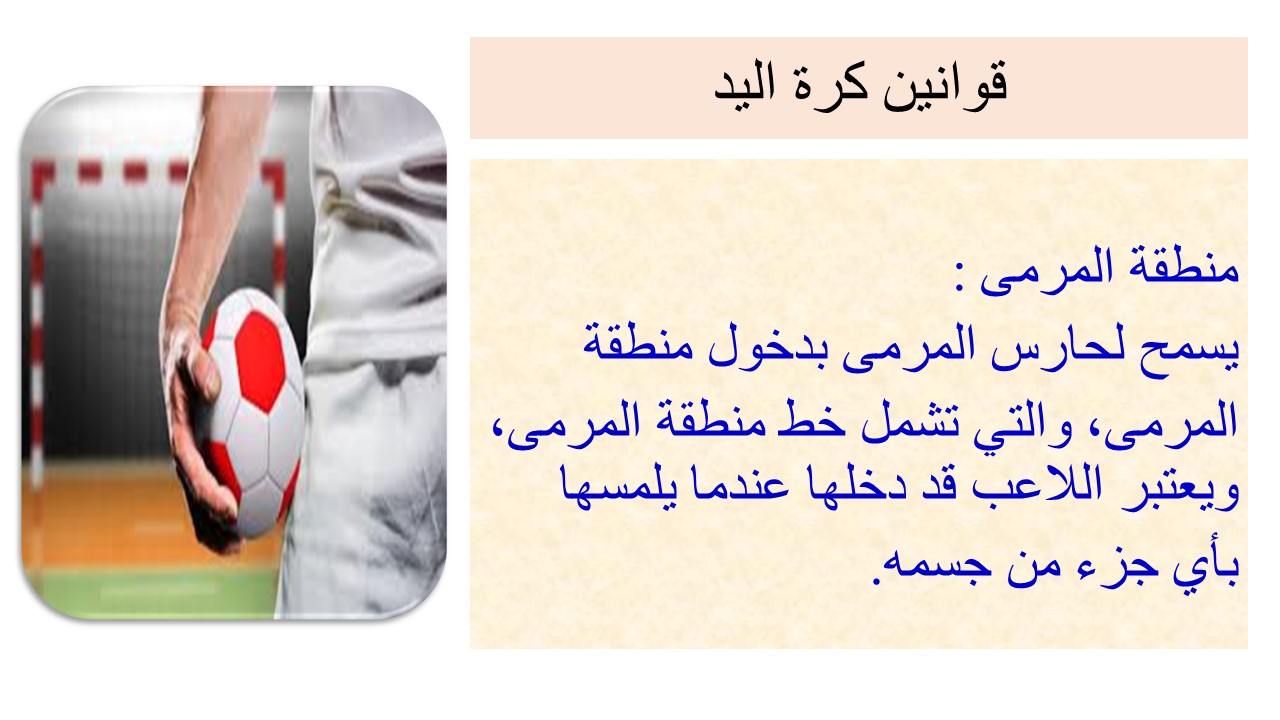 قوانين كرة اليد

منطقة المرمى :
يسمح لحارس المرمى بدخول منطقة المرمى، والتي تشمل خط منطقة المرمى، ويعتبر اللاعب قد دخلها عندما يلمسها بأي جزء من جسمه.